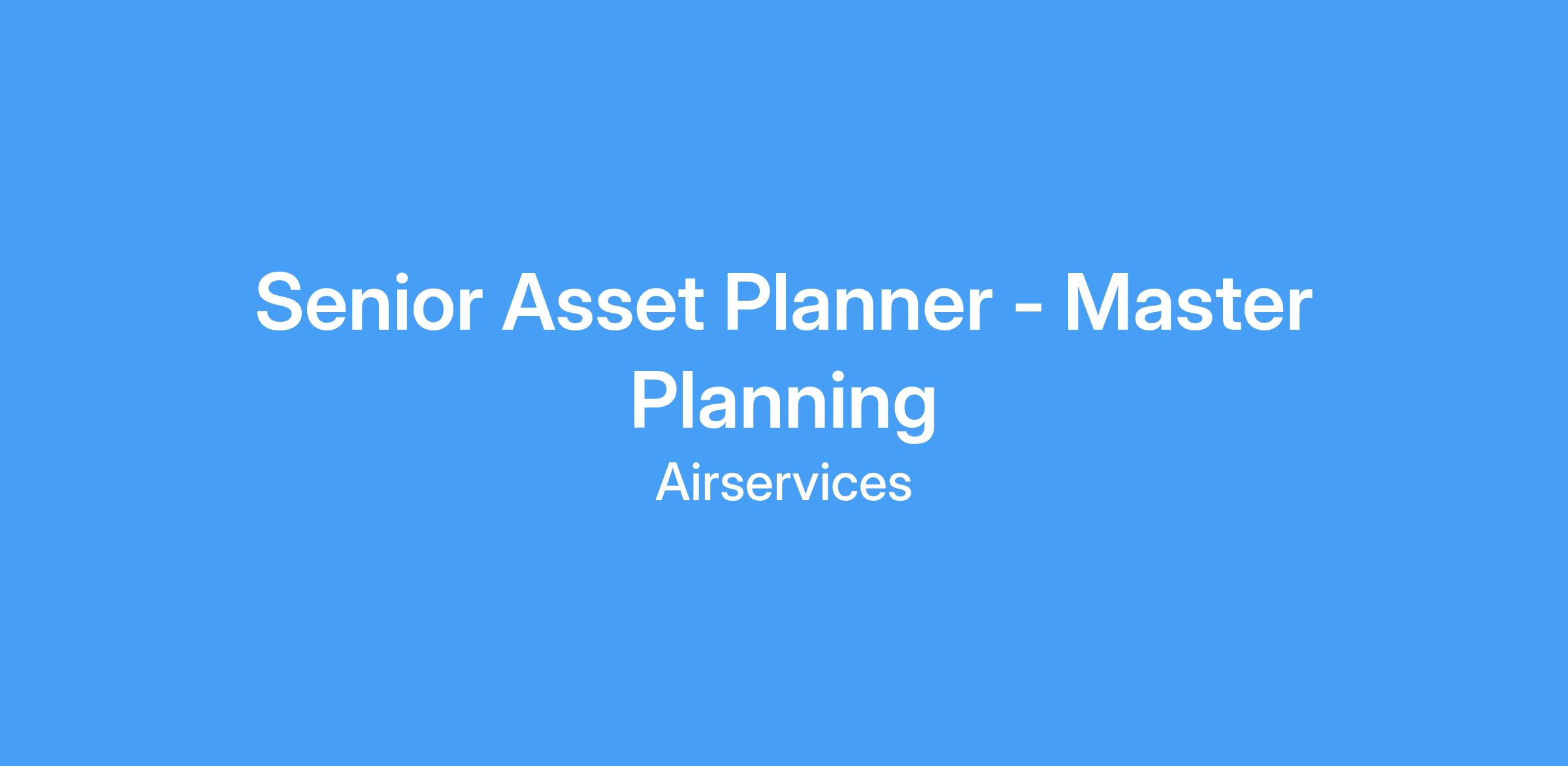 Senior Asset Planner - Master Planning

Airservices